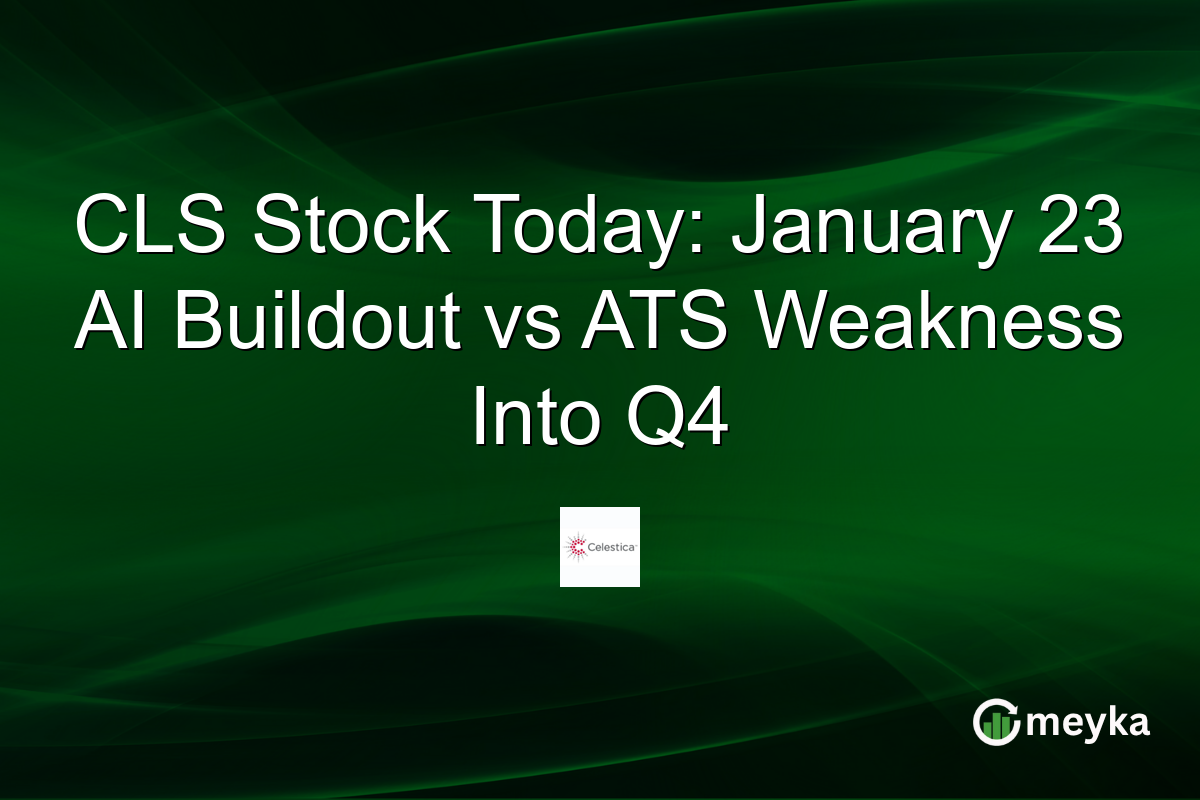 CLS Stock Today: January 23 AI Buildout vs ATS Weakness Into Q4

Celestica

meyka